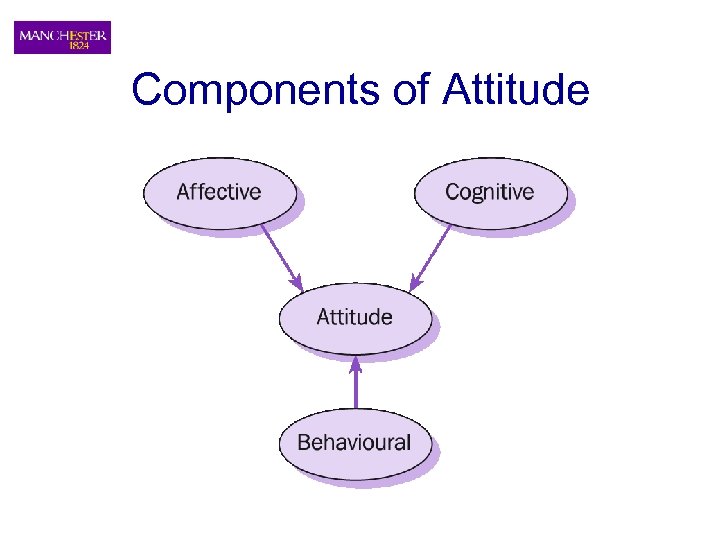 MANCHESTER
1824

Components of Attitude

Affective

Cognitive

Attitude

Behavioural